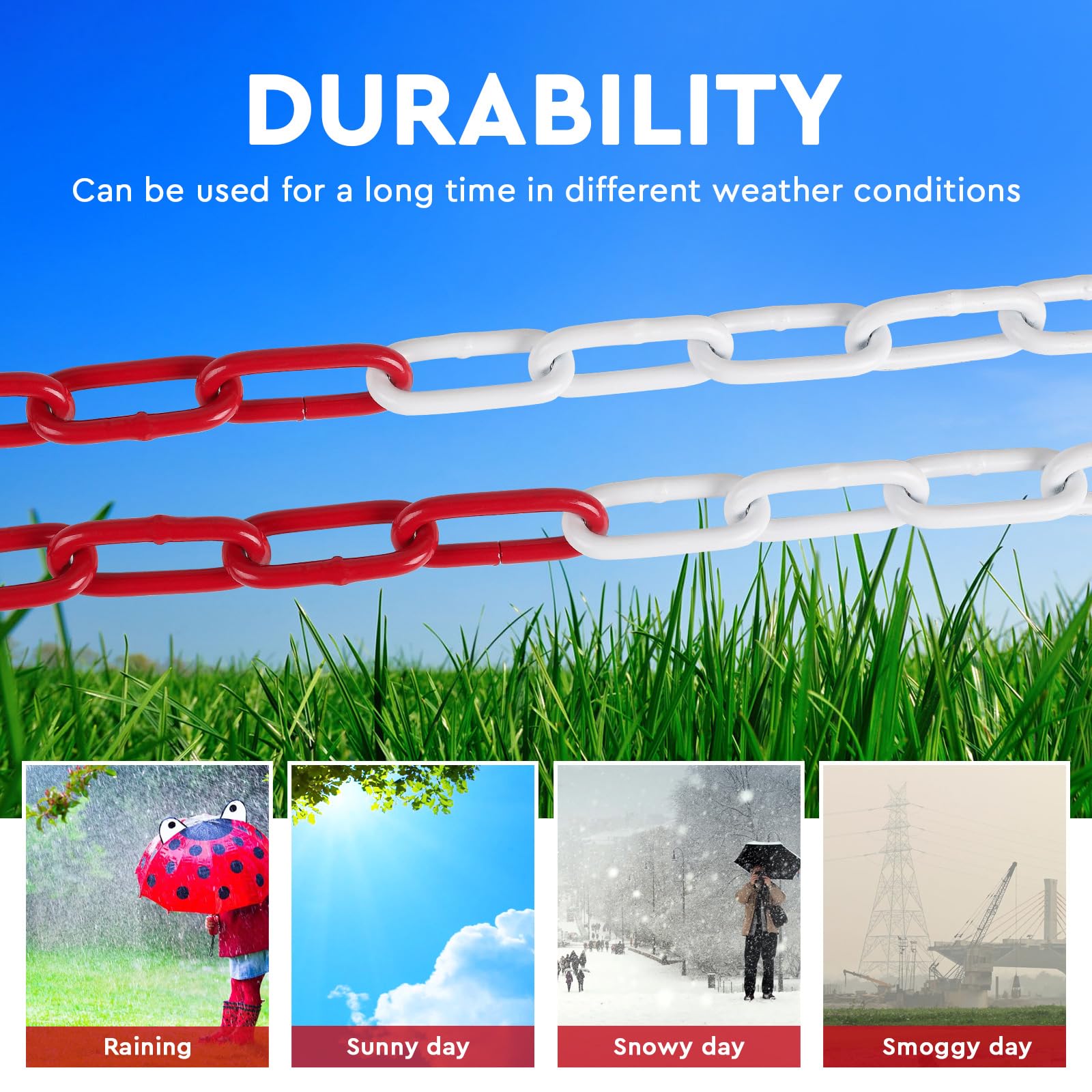 DURABILITY

Can be used for a long time in different weather conditions

Raining

Sunny day

Snowy day

Smoggy day